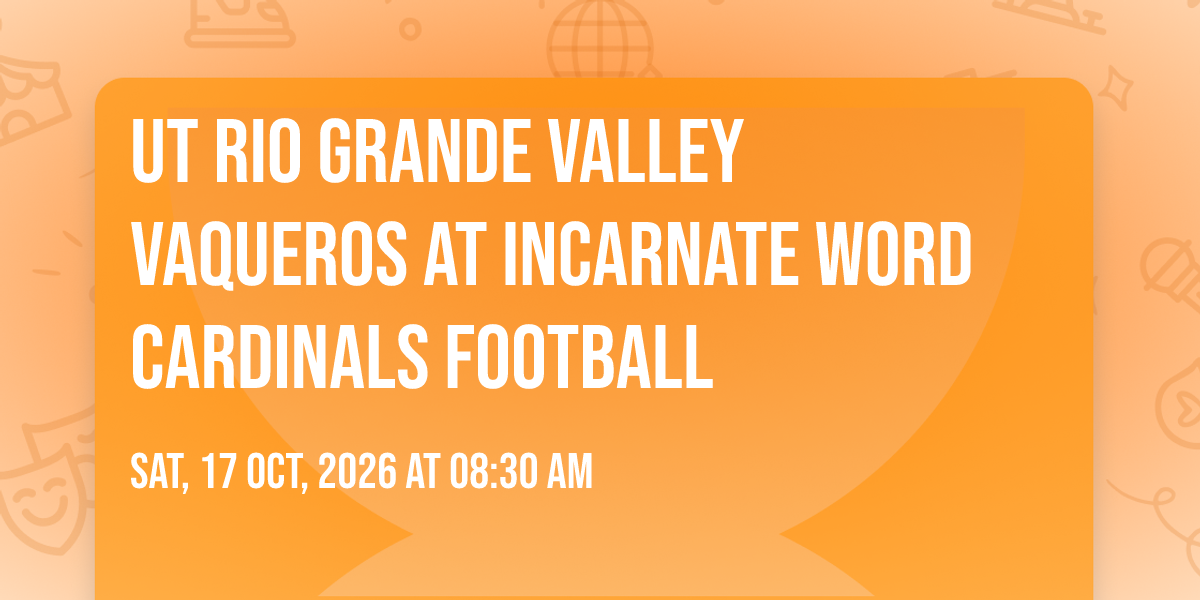 UT RIO GRANDE VALLEY VAQUEROS AT INCARNATE WORD CARDINALS FOOTBALL

SAT, 17 OCT, 2026 AT 08:30 AM